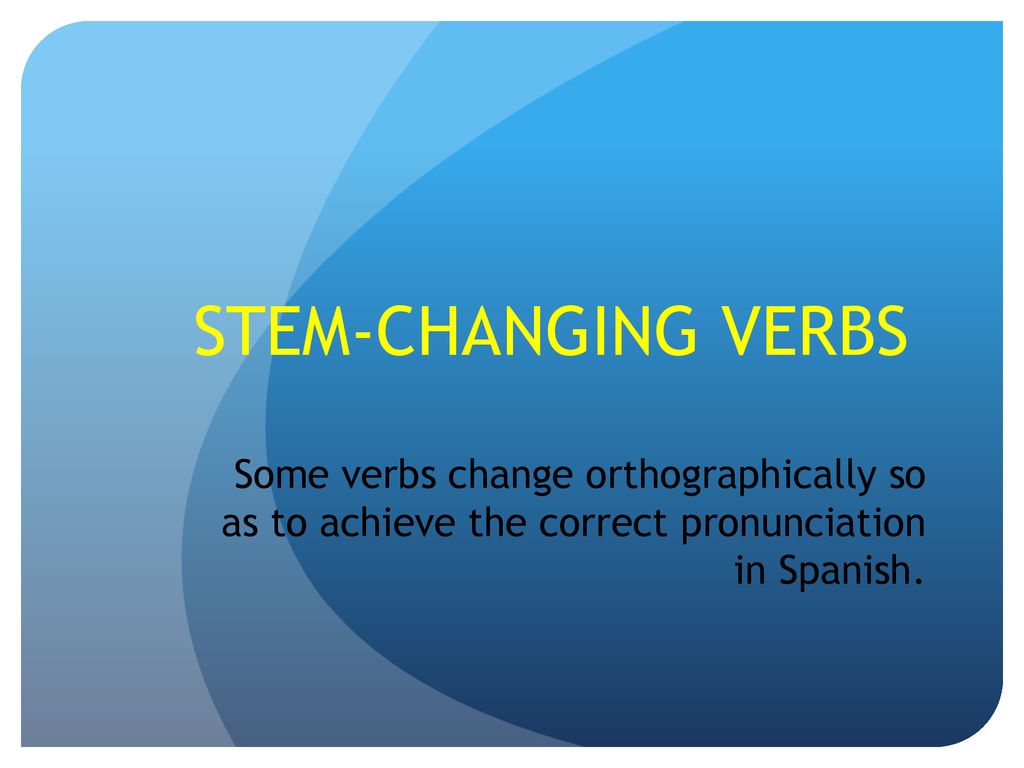 STEM-CHANGING VERBS

Some verbs change orthographically so as to achieve the correct pronunciation in Spanish.